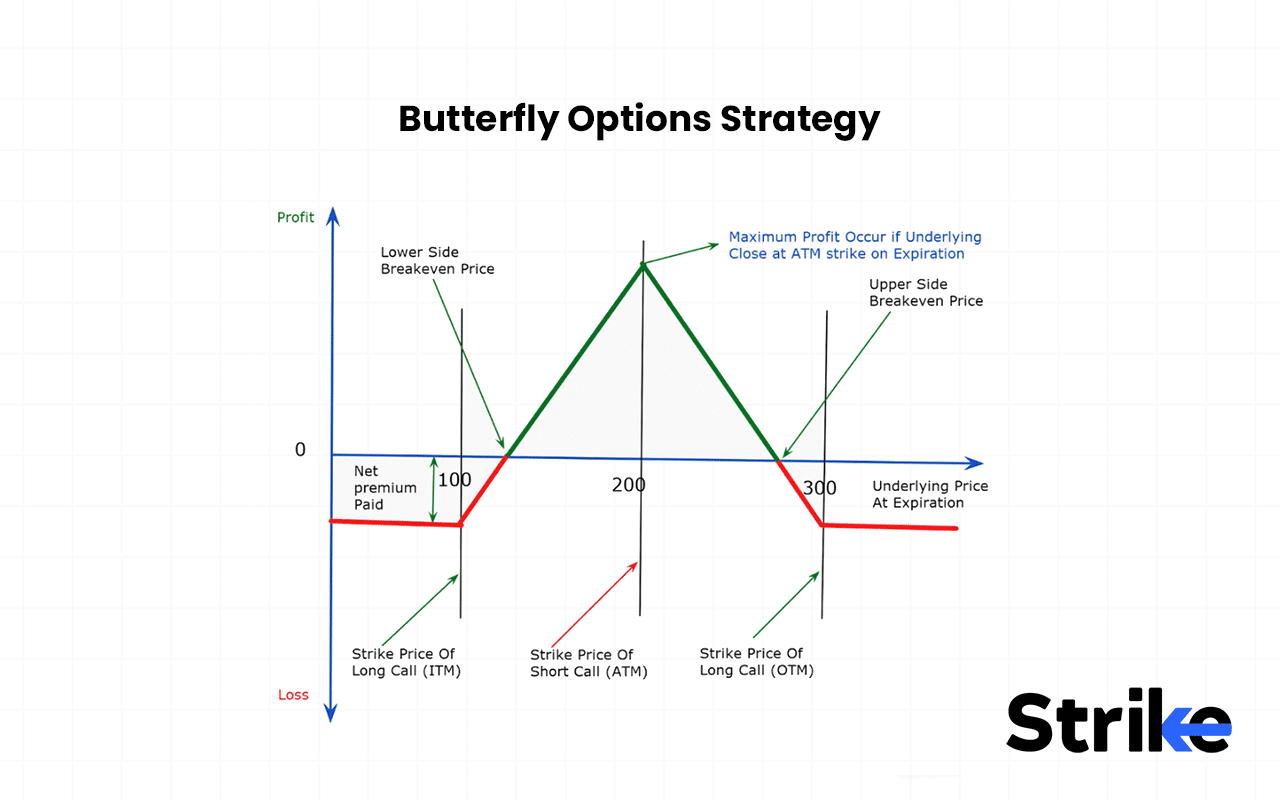 Butterfly Options Strategy

Profit

Lower Side Breakeven Price

Maximum Profit Occur if Underlying Close at ATM strike on Expiration

Upper Side Breakeven Price

0

Net premium Paid

100

200

300

Underlying Price At Expiration

Strike Price Of Long Call (ITM)

Strike Price Of Short Call (ATM)

Strike Price Of Long Call (OTM)

Loss

Strike